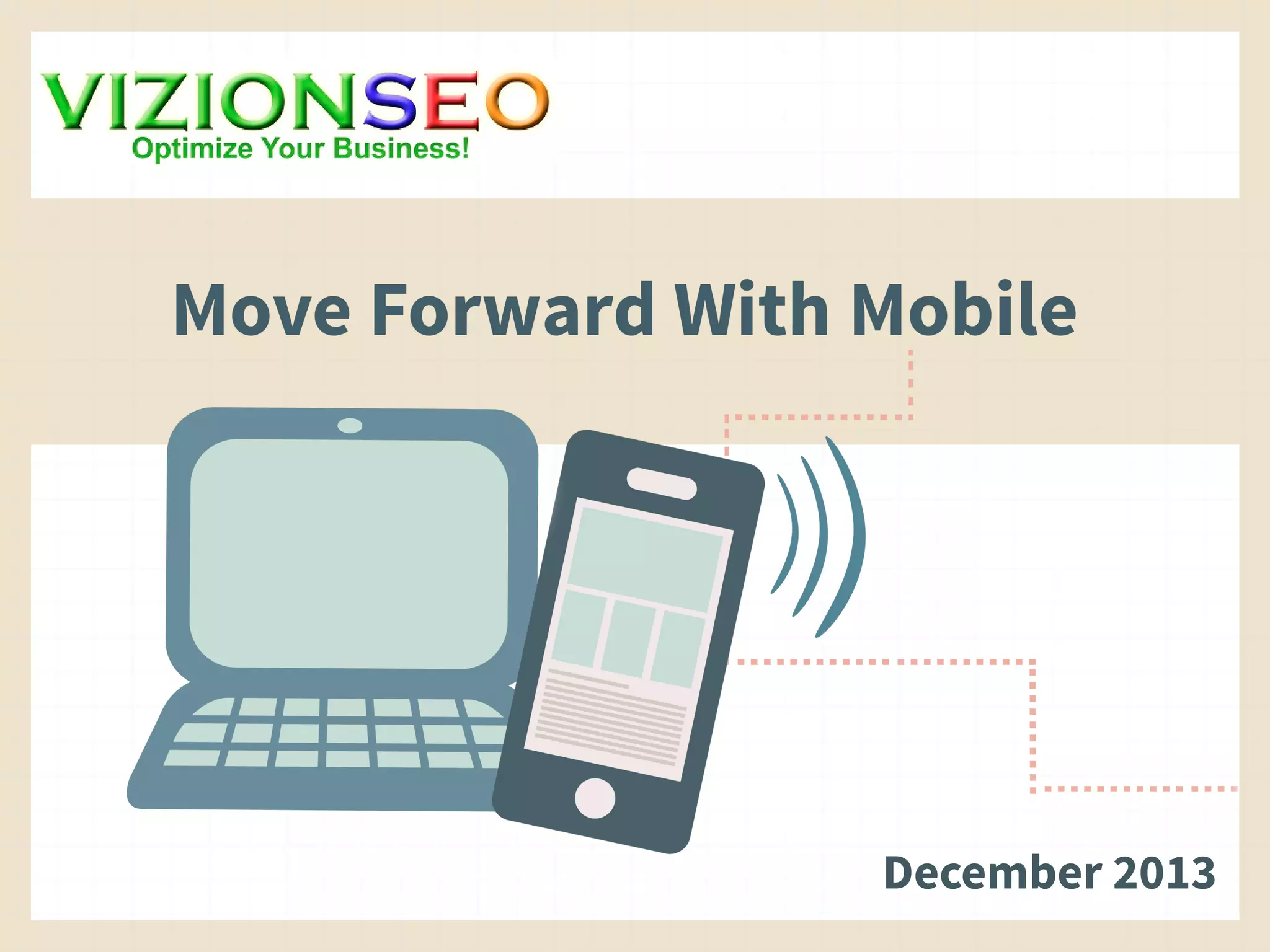 VIZIONSEO
Optimize Your Business!

Move Forward With Mobile

December 2013